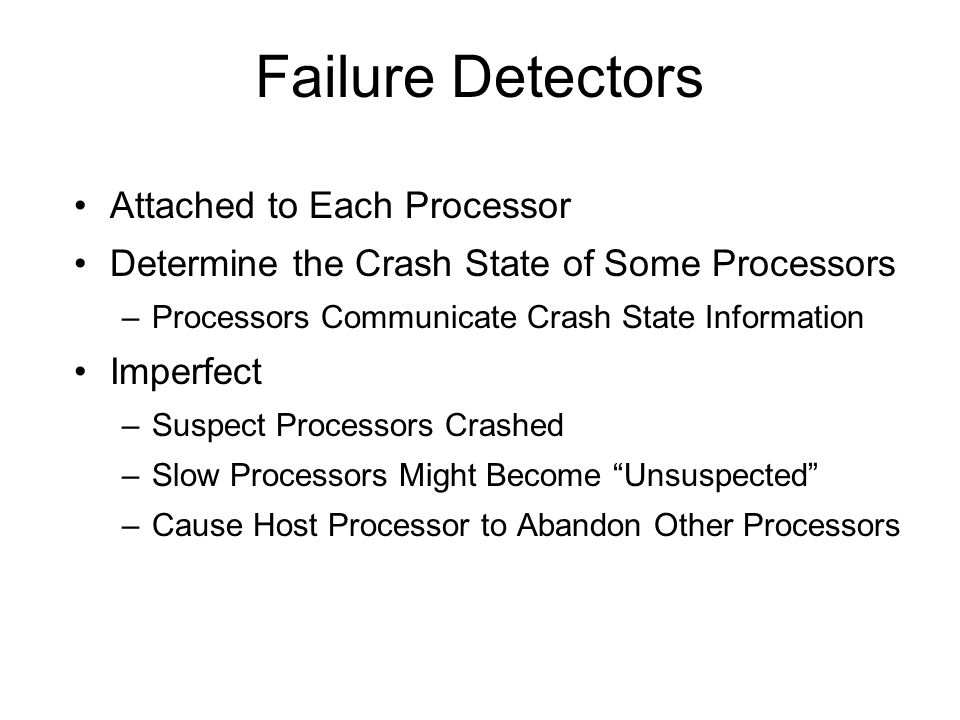 Failure Detectors

• Attached to Each Processor
• Determine the Crash State of Some Processors
– Processors Communicate Crash State Information
• Imperfect
– Suspect Processors Crashed
– Slow Processors Might Become “Unsuspected”
– Cause Host Processor to Abandon Other Processors